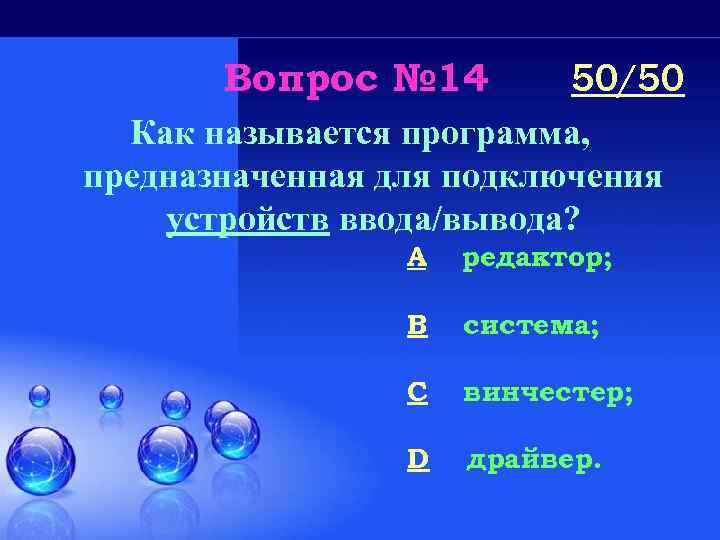 Вопрос №14 50/50

Как называется программа, предназначенная для подключения устройств ввода/вывода?

A редактор;

B система;

C винчестер;

D драйвер.